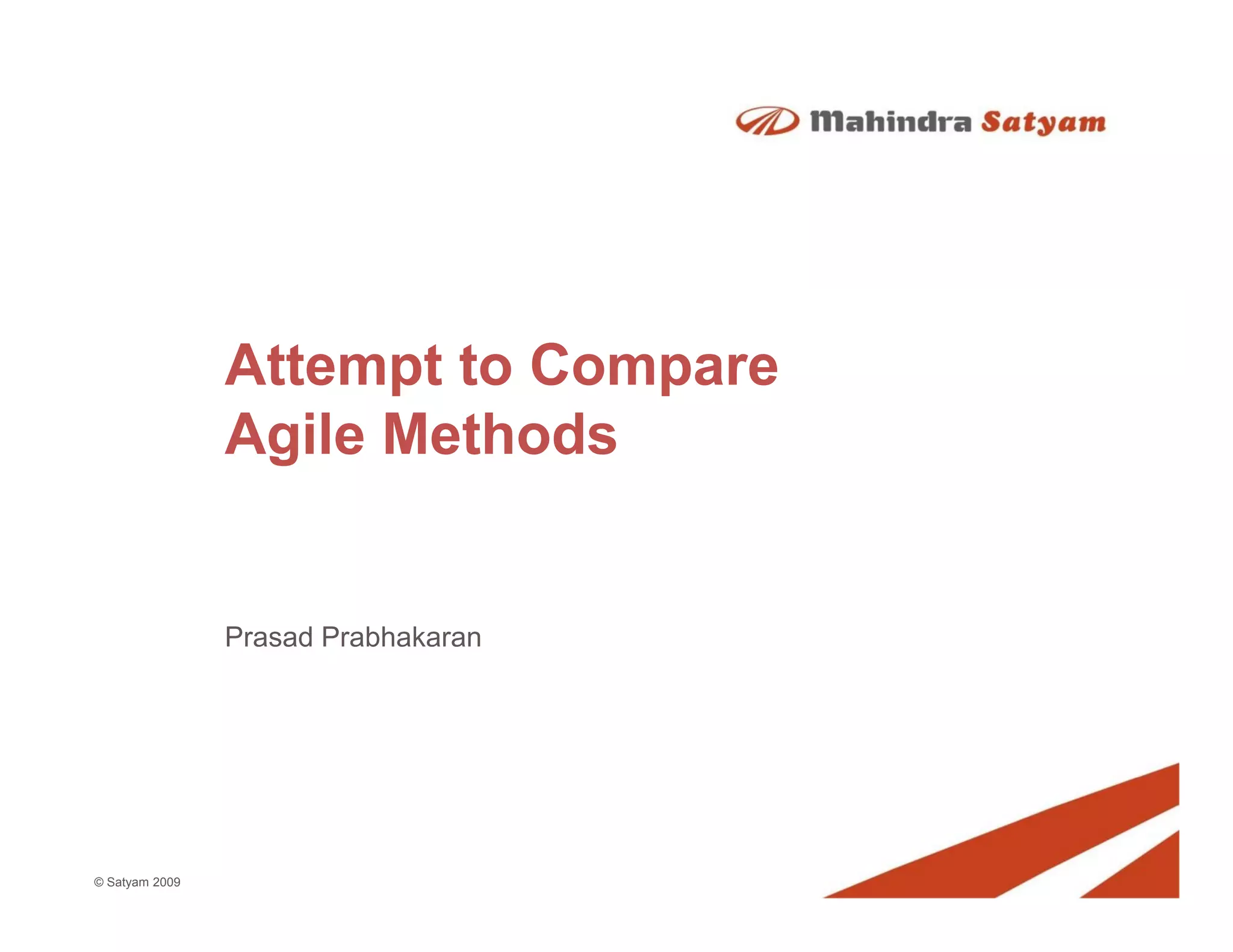 Mahindra Satyam

Attempt to Compare Agile Methods

Prasad Prabhakaran

© Satyam 2009